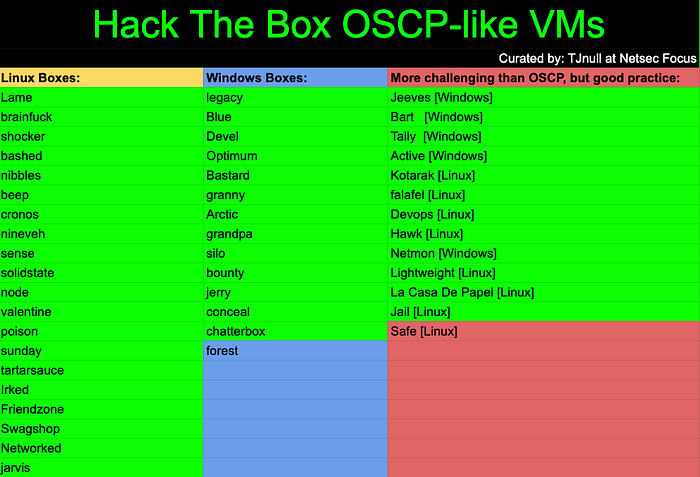 Hack The Box OSCP-like VMs

Curated by: TJnull at Netsec Focus

| Linux Boxes: | Windows Boxes: | More challenging than OSCP, but good practice: |
|---|---|---|
| Lame | legacy | Jeeves [Windows] |
| brainfuck | Blue | Bart [Windows] |
| shocker | Devel | Tally [Windows] |
| bashed | Optimum | Active [Windows] |
| nibbles | Bastard | Kotarak [Linux] |
| beep | granny | falafel [Linux] |
| cronos | Arctic | Devops [Linux] |
| nineveh | grandpa | Hawk [Linux] |
| sense | silo | Netmon [Windows] |
| solidstate | bounty | Lightweight [Linux] |
| node | jerry | La Casa De Papel [Linux] |
| valentine | conceal | Jail [Linux] |
| poison | chatterbox | Safe [Linux] |
| sunday | forest | |
| tartarsauce | | |
| Irked | | |
| Friendzone | | |
| Swagshop | | |
| Networked | | |
| jarvis | | |